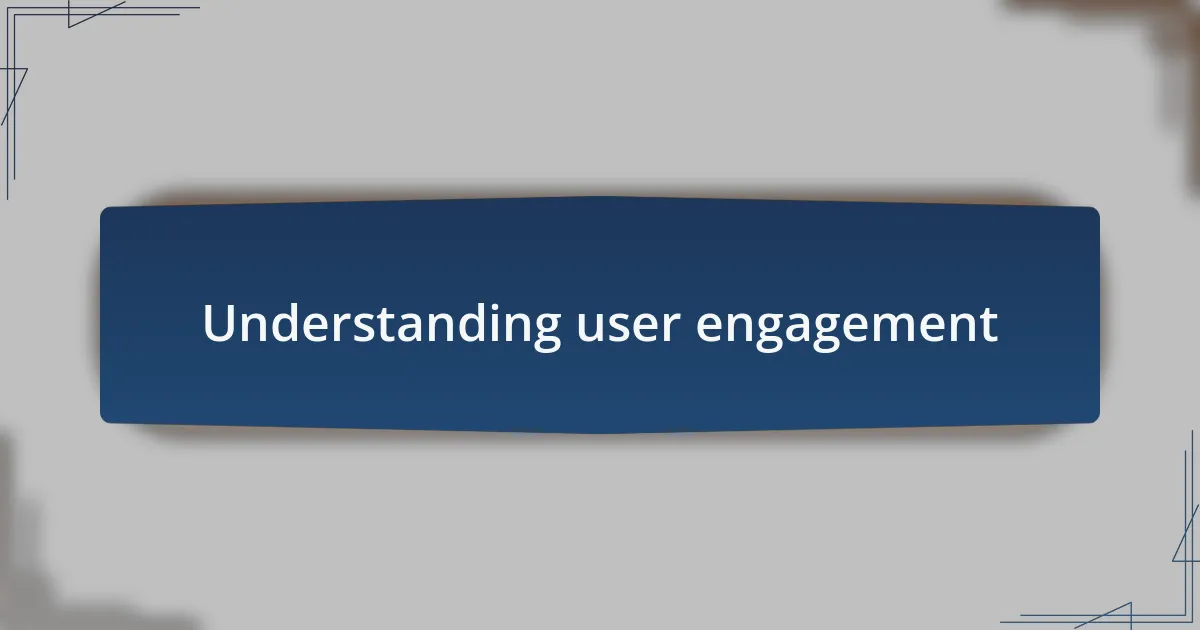 Understanding user engagement